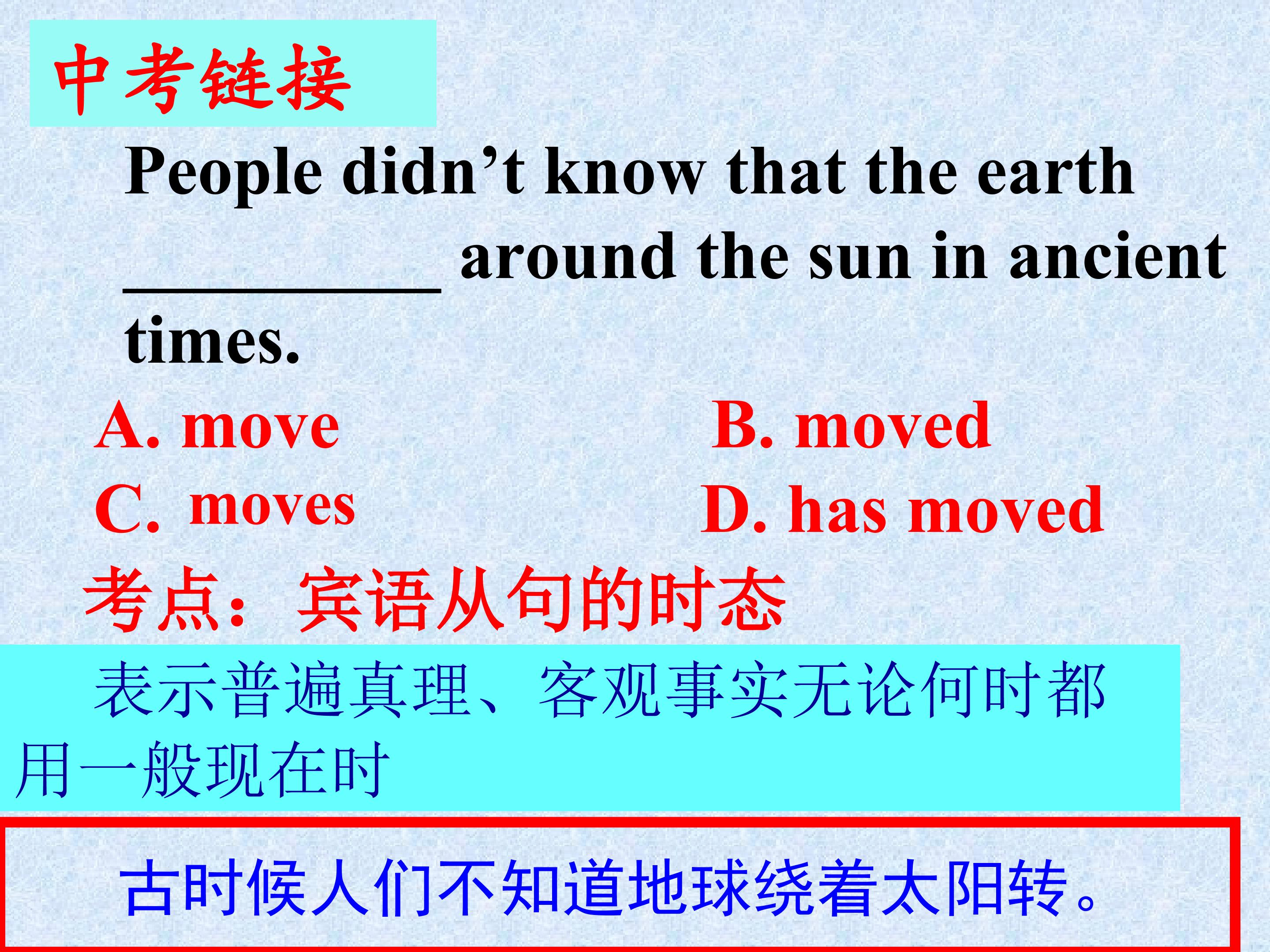 中考链接

People didn’t know that the earth __________ around the sun in ancient times.

A. move

B. moved

C. moves

D. has moved

考点：宾语从句的时态

表示普遍真理、客观事实无论何时都用一般现在时

古时候人们不知道地球绕着太阳转。